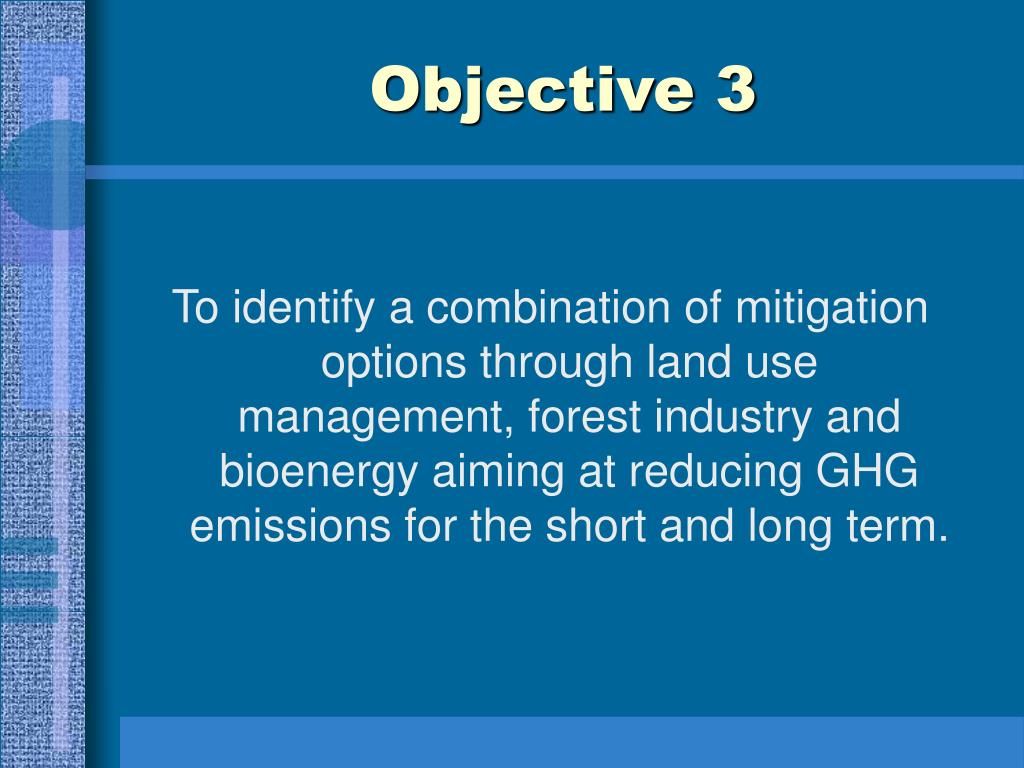 Objective 3

To identify a combination of mitigation options through land use management, forest industry and bioenergy aiming at reducing GHG emissions for the short and long term.